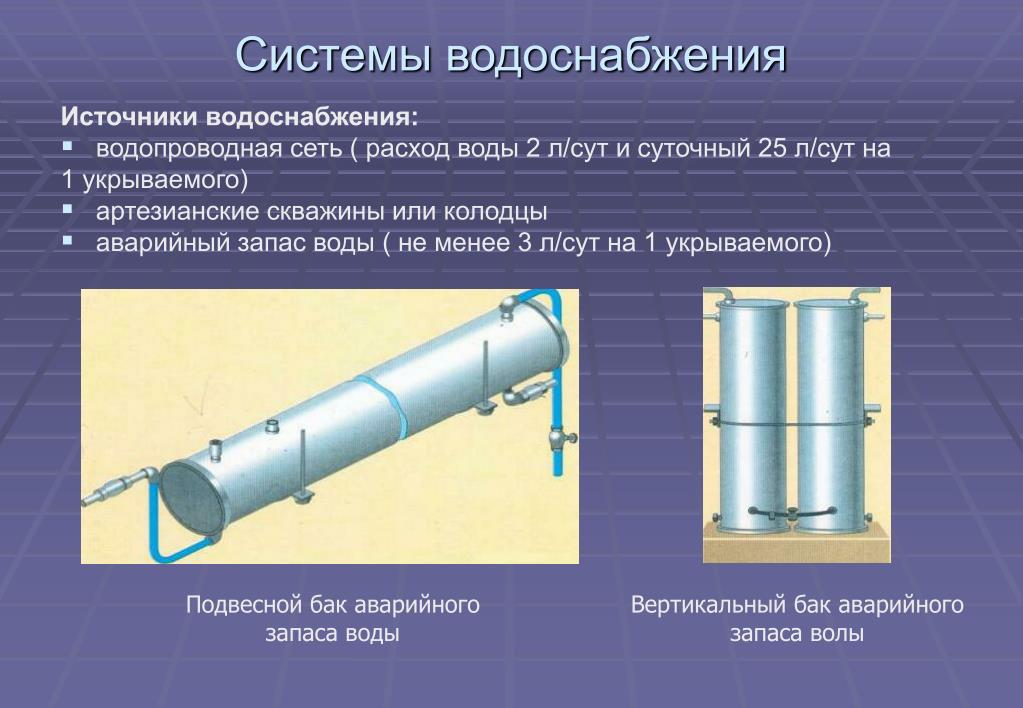 Системы водоснабжения

Источники водоснабжения:
▪ водопроводная сеть ( расход воды 2 л/сут и суточный 25 л/сут на 1 укрываемого)
▪ артезианские скважины или колодцы
▪ аварийный запас воды ( не менее 3 л/сут на 1 укрываемого)

Подвесной бак аварийного запаса воды

Вертикальный бак аварийного запаса волы